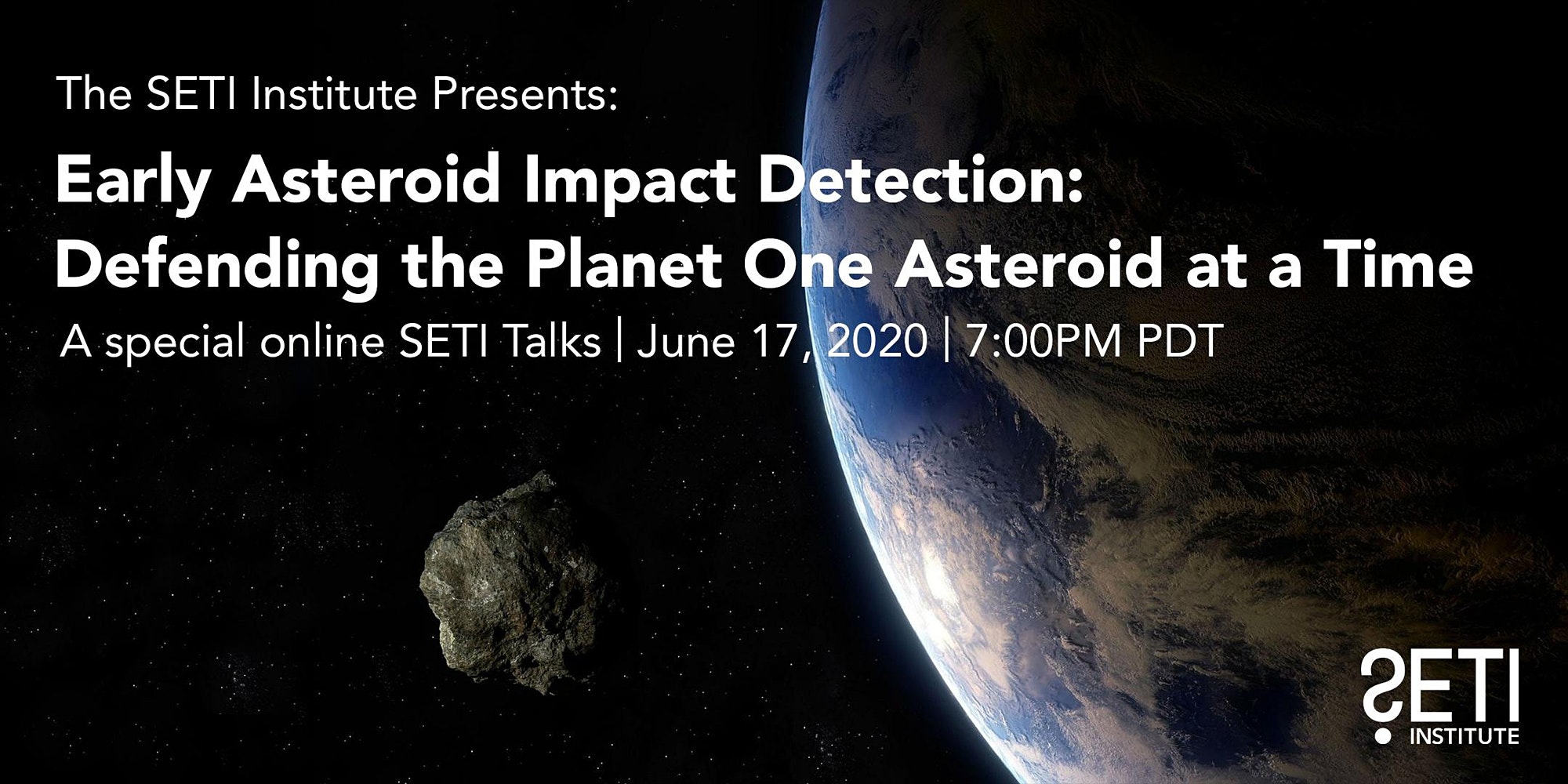 The SETI Institute Presents:

Early Asteroid Impact Detection: Defending the Planet One Asteroid at a Time

A special online SETI Talks | June 17, 2020 | 7:00PM PDT

SETI INSTITUTE